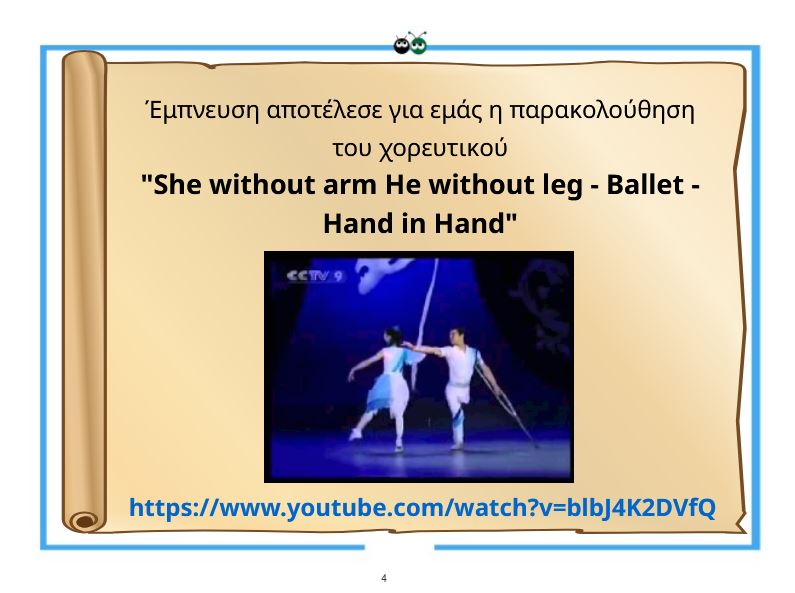 Έμπνευση αποτέλεσε για εμάς η παρακολούθηση του χορευτικού

"She without arm He without leg - Ballet - Hand in Hand"

CCTV 9

https://www.youtube.com/watch?v=blbJ4K2DVfQ

4